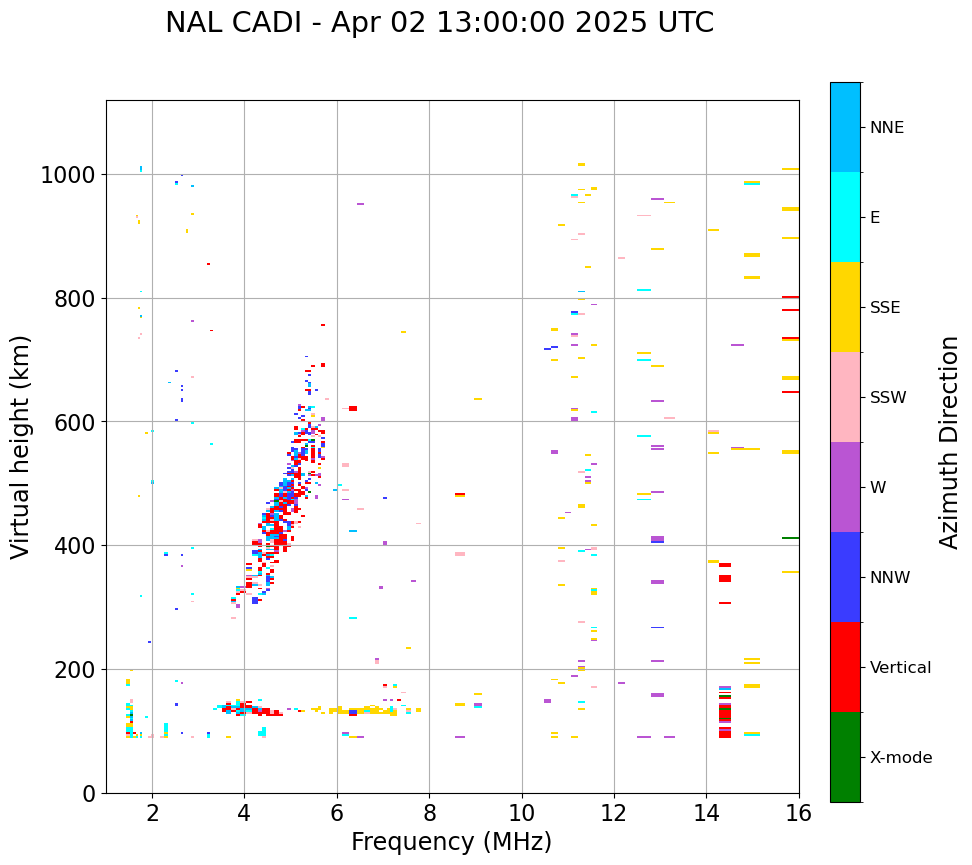 NAL CADI - Apr 02 13:00:00 2025 UTC

Virtual height (km)

1000
800
600
400
200
0

2 4 6 8 10 12 14 16
Frequency (MHz)

NNE
E
SSE
SSW
W
NNW
Vertical
X-mode

Azimuth Direction